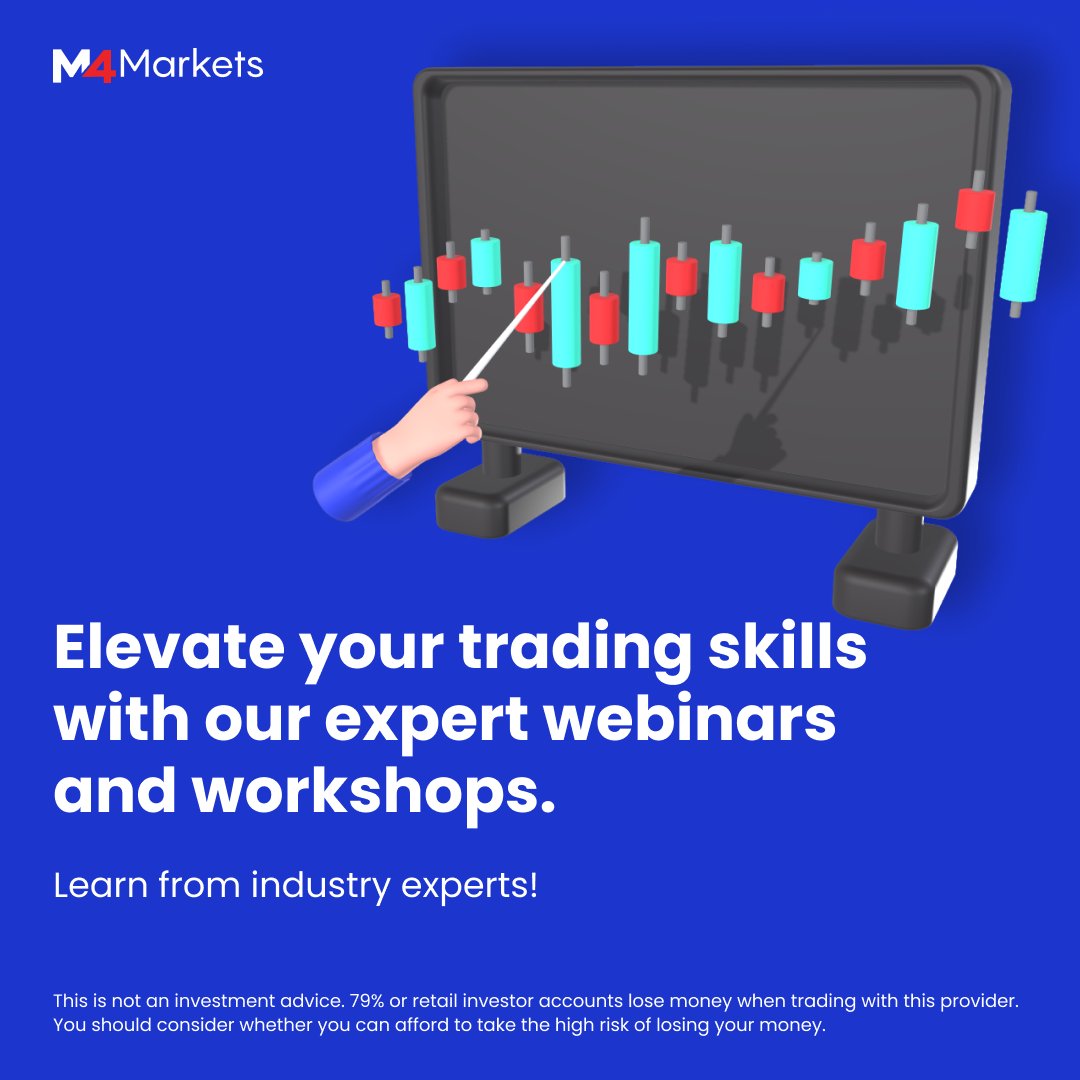 M4Markets

Elevate your trading skills with our expert webinars and workshops.

Learn from industry experts!

This is not an investment advice. 79% or retail investor accounts lose money when trading with this provider. You should consider whether you can afford to take the high risk of losing your money.